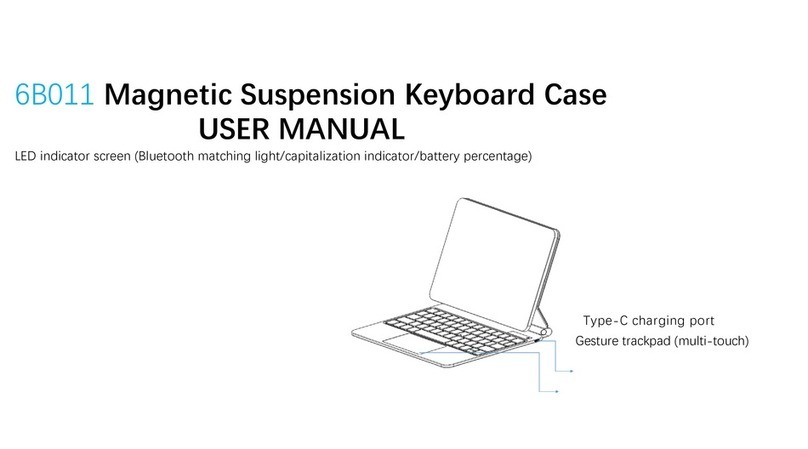 6B011 Magnetic Suspension Keyboard Case
USER MANUAL

LED indicator screen (Bluetooth matching light/capitalization indicator/battery percentage)

Type-C charging port

Gesture trackpad (multi-touch)